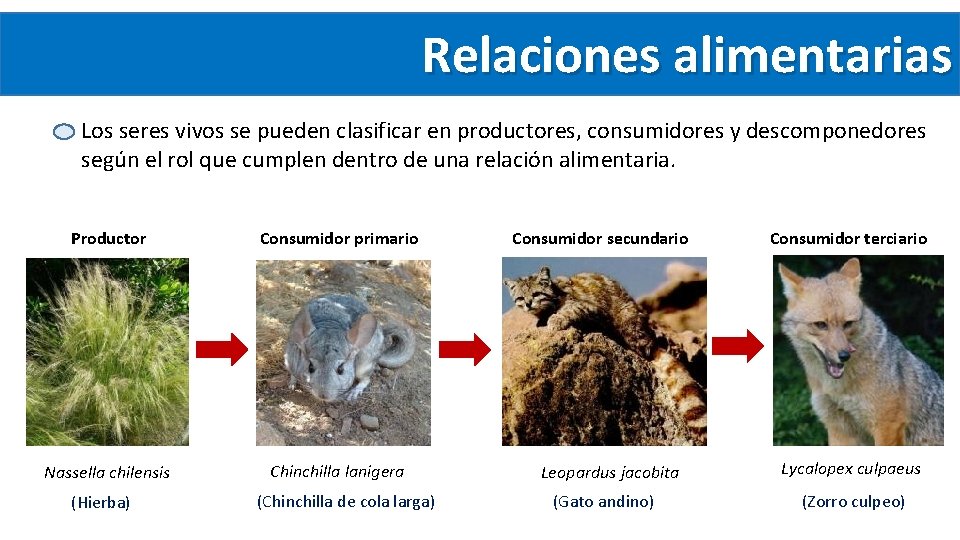 Relaciones alimentarias

Los seres vivos se pueden clasificar en productores, consumidores y descomponedores según el rol que cumplen dentro de una relación alimentaria.

Productor

Nassella chilensis

(Hierba)

Consumidor primario

Chinchilla lanigera

(Chinchilla de cola larga)

Consumidor secundario

Leopardus jacobita

(Gato andino)

Consumidor terciario

Lycalopex culpaeus

(Zorro culpeo)